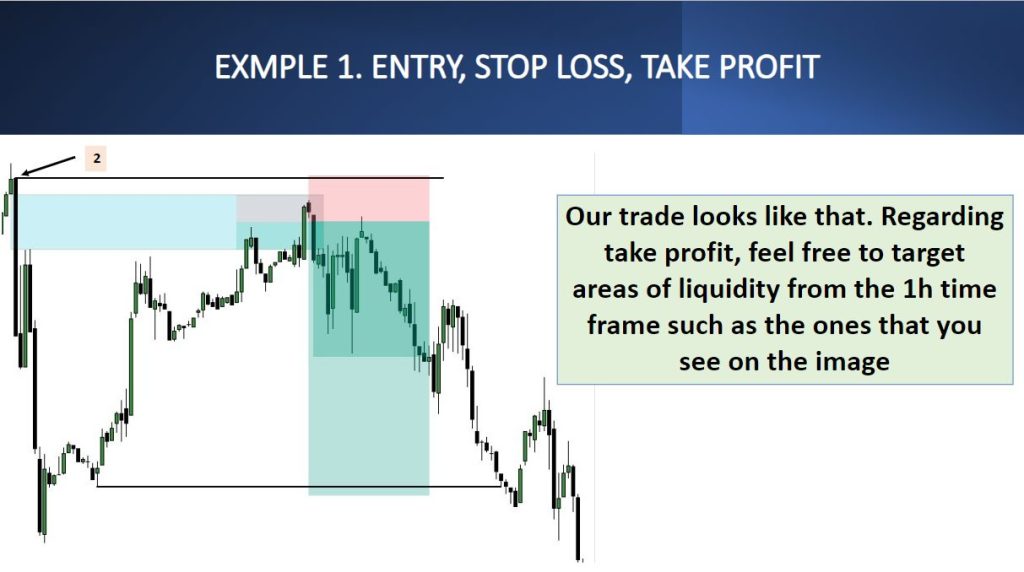 EXMPLE 1. ENTRY, STOP LOSS, TAKE PROFIT

2

Our trade looks like that. Regarding take profit, feel free to target areas of liquidity from the 1h time frame such as the ones that you see on the image